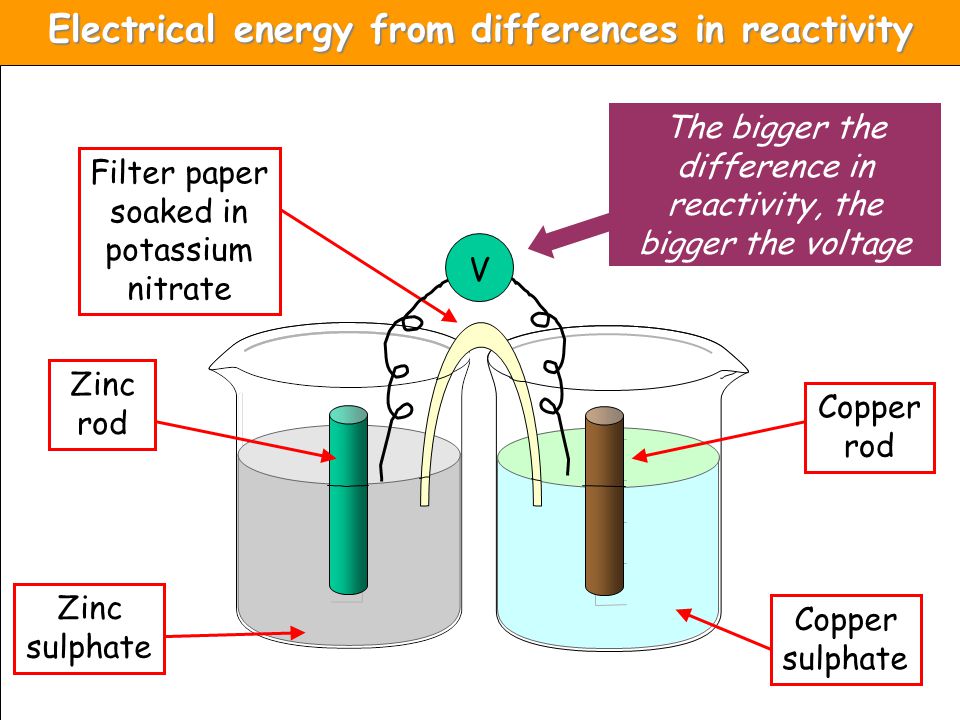 Electrical energy from differences in reactivity

The bigger the difference in reactivity, the bigger the voltage

Filter paper soaked in potassium nitrate

V

Zinc rod

Copper rod

Zinc sulphate

Copper sulphate